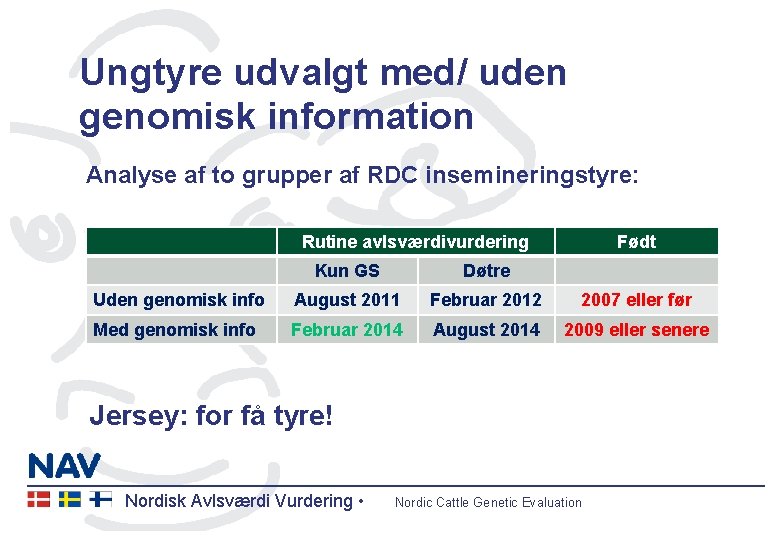 Ungtyre udvalgt med/ uden genomisk information

Analyse af to grupper af RDC insemineringstyre:

| | Rutine avlsværdivurdering | | Født |
|---|---|---|---|
| | Kun GS | Døtre | |
| Uden genomisk info | August 2011 | Februar 2012 | 2007 eller før |
| Med genomisk info | Februar 2014 | August 2014 | 2009 eller senere |

Jersey: for få tyre!

NAV

Nordisk Avlsværdi Vurdering • Nordic Cattle Genetic Evaluation